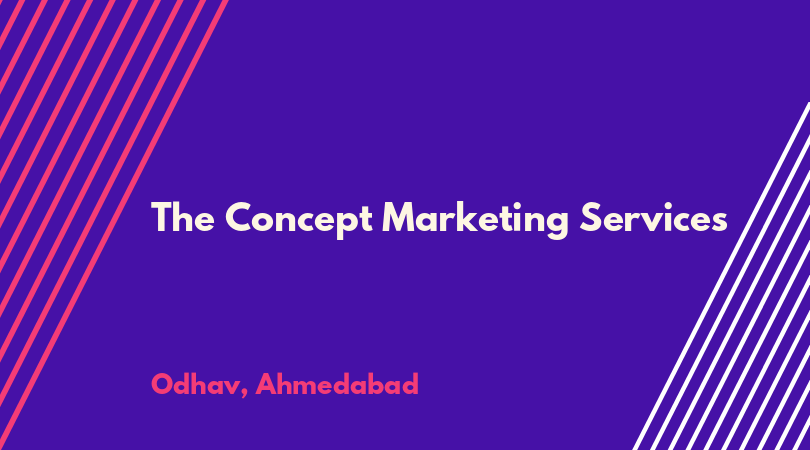 The Concept Marketing Services

Odhav, Ahmedabad